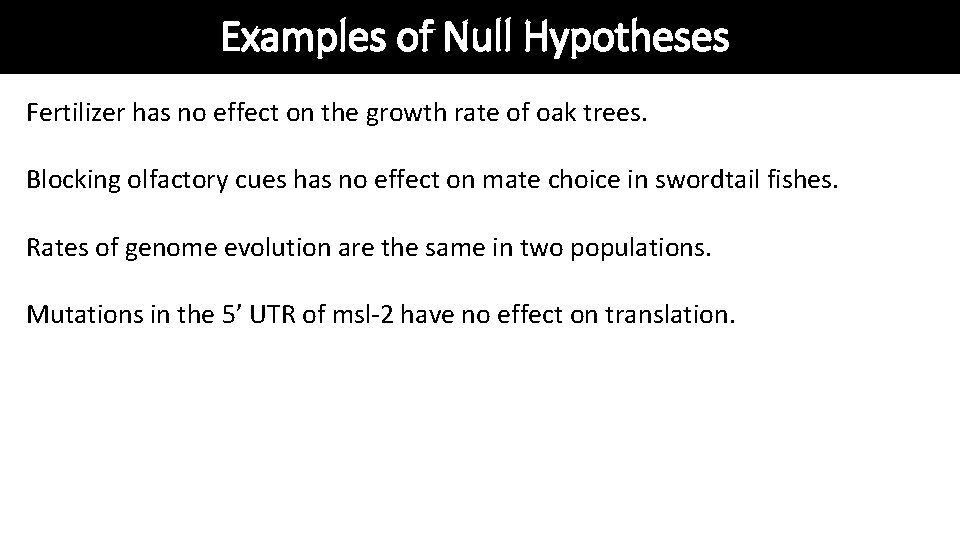 Examples of Null Hypotheses

Fertilizer has no effect on the growth rate of oak trees.

Blocking olfactory cues has no effect on mate choice in swordtail fishes.

Rates of genome evolution are the same in two populations.

Mutations in the 5’ UTR of msl-2 have no effect on translation.